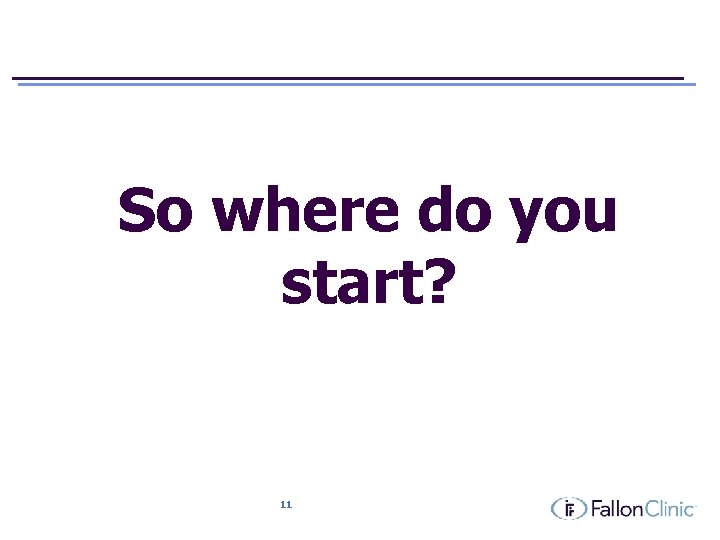 So where do you start?

11

FallonClinic